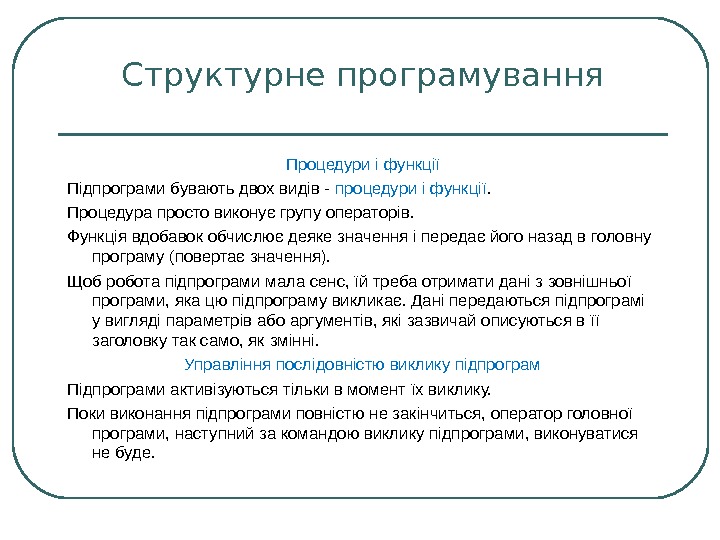 Структурне програмування

Процедури і функції

Підпрограми бувають двох видів - процедури і функції.

Процедура просто виконує групу операторів.

Функція вдобавок обчислює деяке значення і передає його назад в головну програму (повертає значення).

Щоб робота підпрограми мала сенс, їй треба отримати дані з зовнішньої програми, яка цю підпрограму викликає. Дані передаються підпрограмі у вигляді параметрів або аргументів, які зазвичай описуються в її заголовку так само, як змінні.

Управління послідовністю виклику підпрограм

Підпрограми активізуються тільки в момент їх виклику.

Поки виконання підпрограми повністю не закінчиться, оператор головної програми, наступний за командою виклику підпрограми, виконуватися не буде.